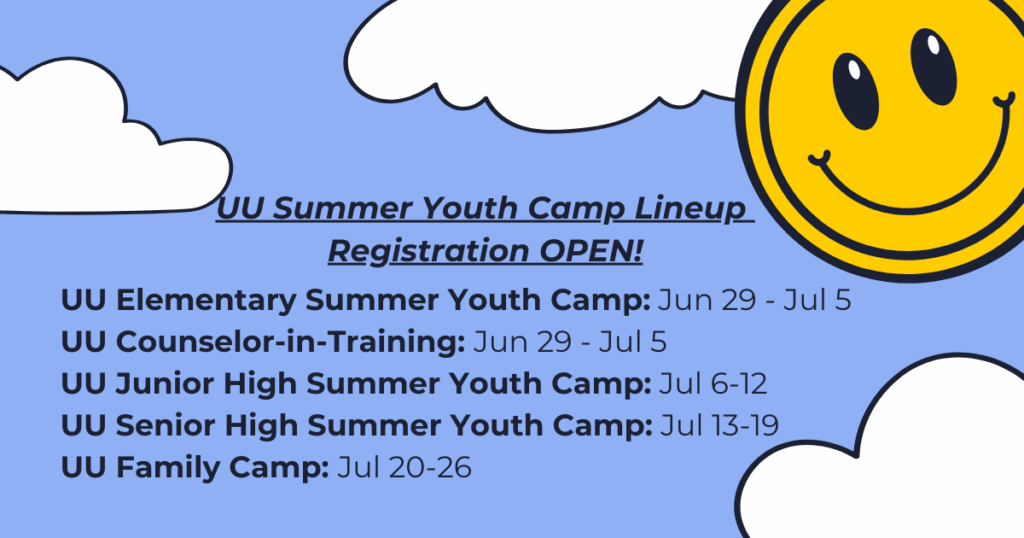 UU Summer Youth Camp Lineup
Registration OPEN!

UU Elementary Summer Youth Camp: Jun 29 - Jul 5
UU Counselor-in-Training: Jun 29 - Jul 5
UU Junior High Summer Youth Camp: Jul 6-12
UU Senior High Summer Youth Camp: Jul 13-19
UU Family Camp: Jul 20-26